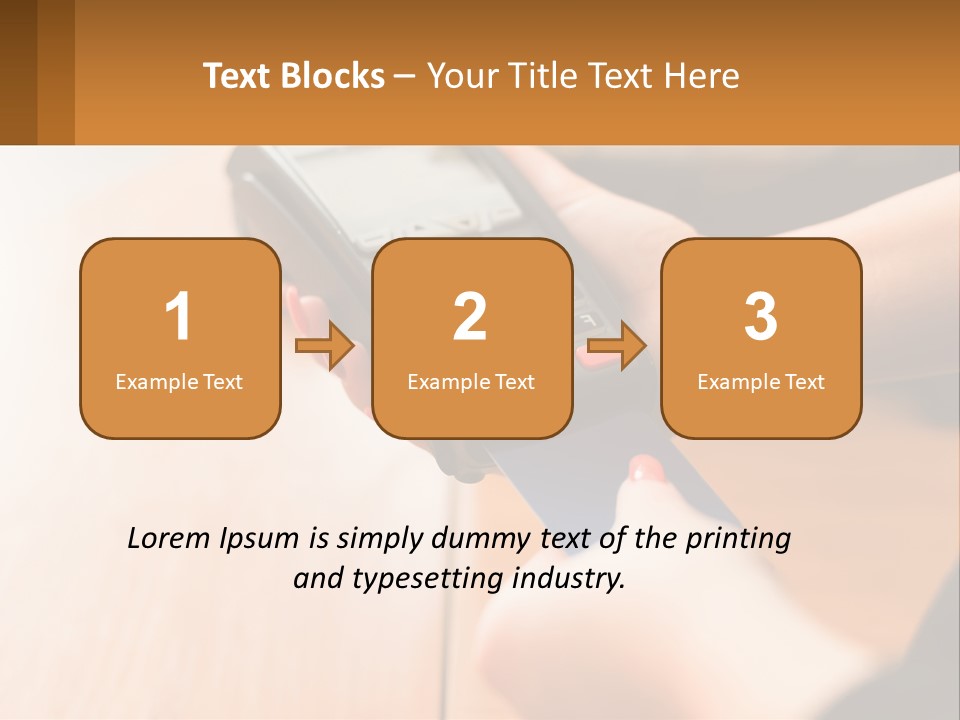 Text Blocks – Your Title Text Here

1
Example Text

2
Example Text

3
Example Text

Lorem Ipsum is simply dummy text of the printing and typesetting industry.